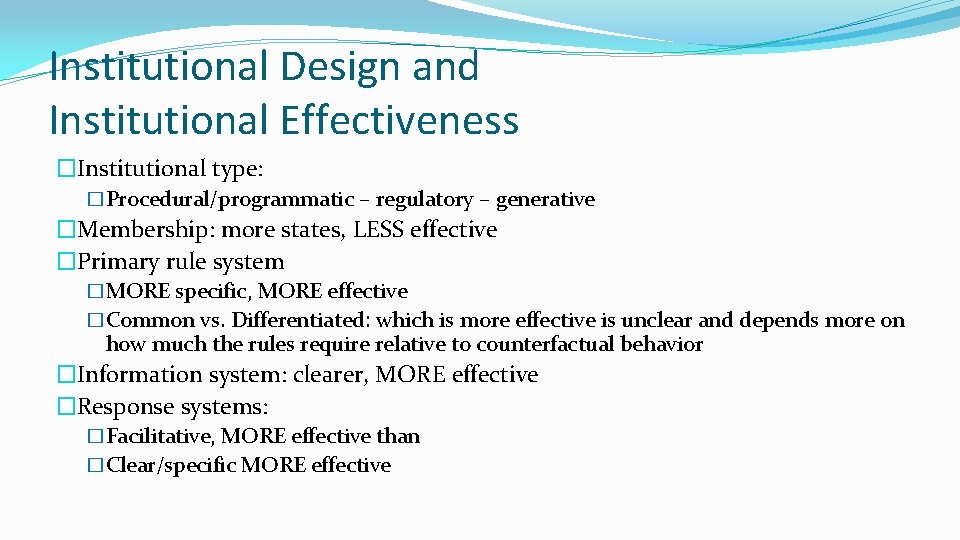 Institutional Design and Institutional Effectiveness

�Institutional type:

�Procedural/programmatic – regulatory – generative

�Membership: more states, LESS effective

�Primary rule system

�MORE specific, MORE effective

�Common vs. Differentiated: which is more effective is unclear and depends more on how much the rules require relative to counterfactual behavior

�Information system: clearer, MORE effective

�Response systems:

�Facilitative, MORE effective than

�Clear/specific MORE effective